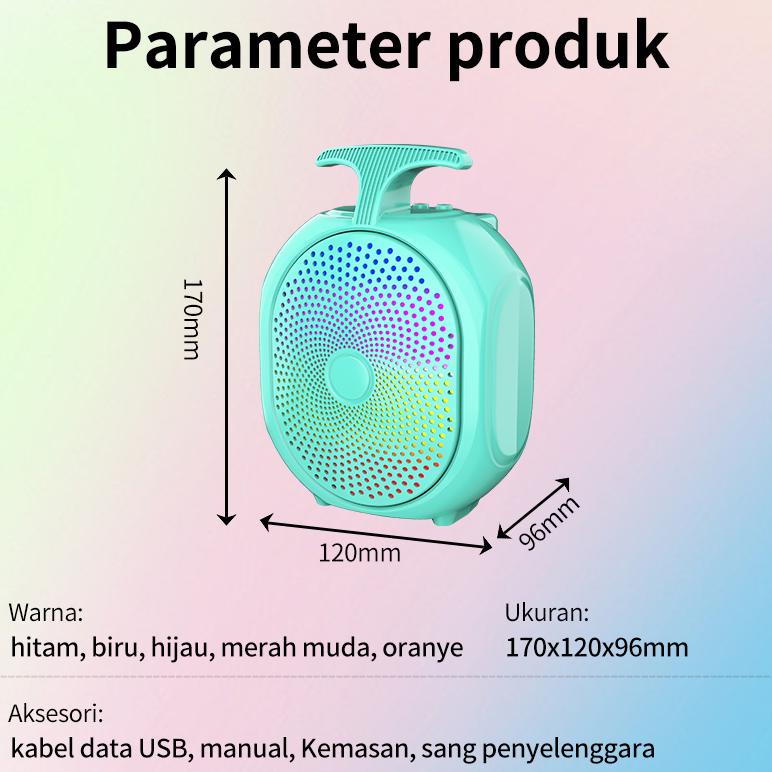 Parameter produk

170mm

120mm

96mm

Warna:
hitam, biru, hijau, merah muda, oranye

Ukuran:
170x120x96mm

Aksesori:
kabel data USB, manual, Kemasan, sang penyelenggara